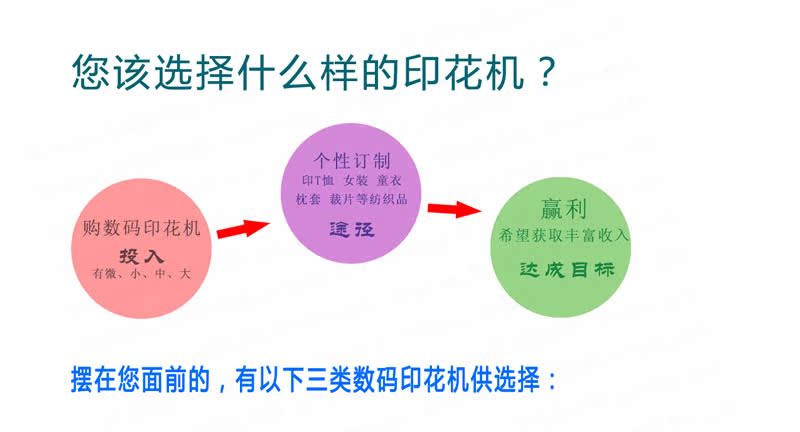 您该选择什么样的印花机？

购数码印花机
投入
有微、小、中、大

个性订制
印T恤 女装 童衣
枕套 裁片等纺织品
途径

赢利
希望获取丰富收入
达成目标

摆在您面前的，有以下三类数码印花机供选择：